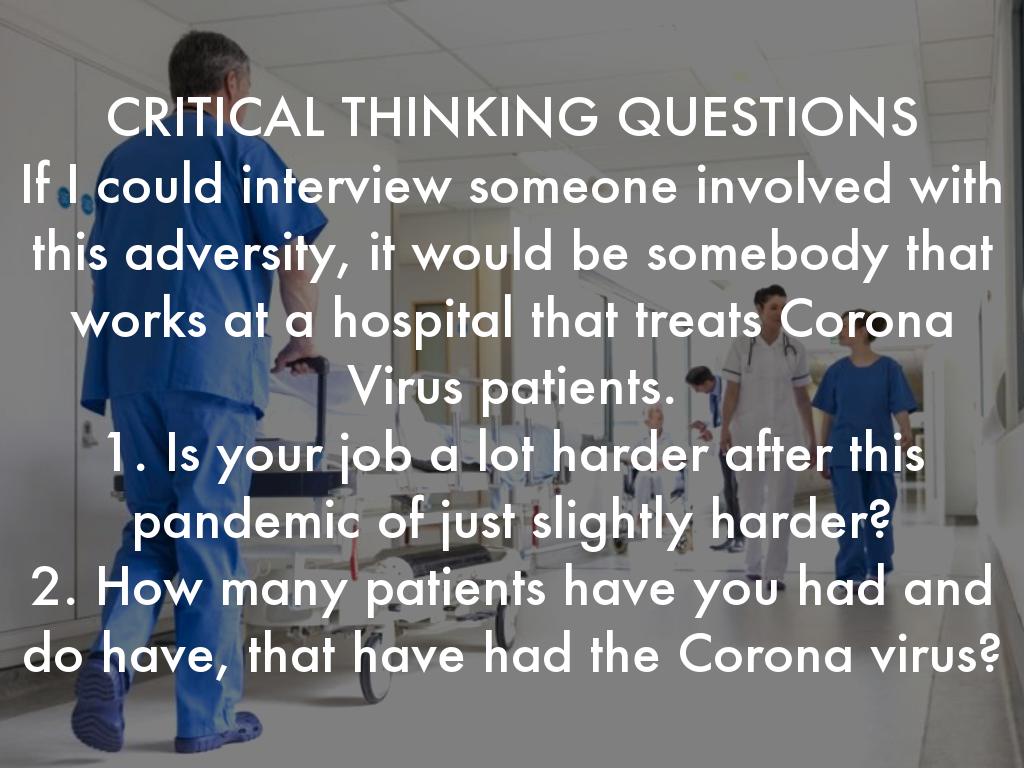 CRITICAL THINKING QUESTIONS
If I could interview someone involved with this adversity, it would be somebody that works at a hospital that treats Corona Virus patients.
1. Is your job a lot harder after this pandemic of just slightly harder?
2. How many patients have you had and do have, that have had the Corona virus?